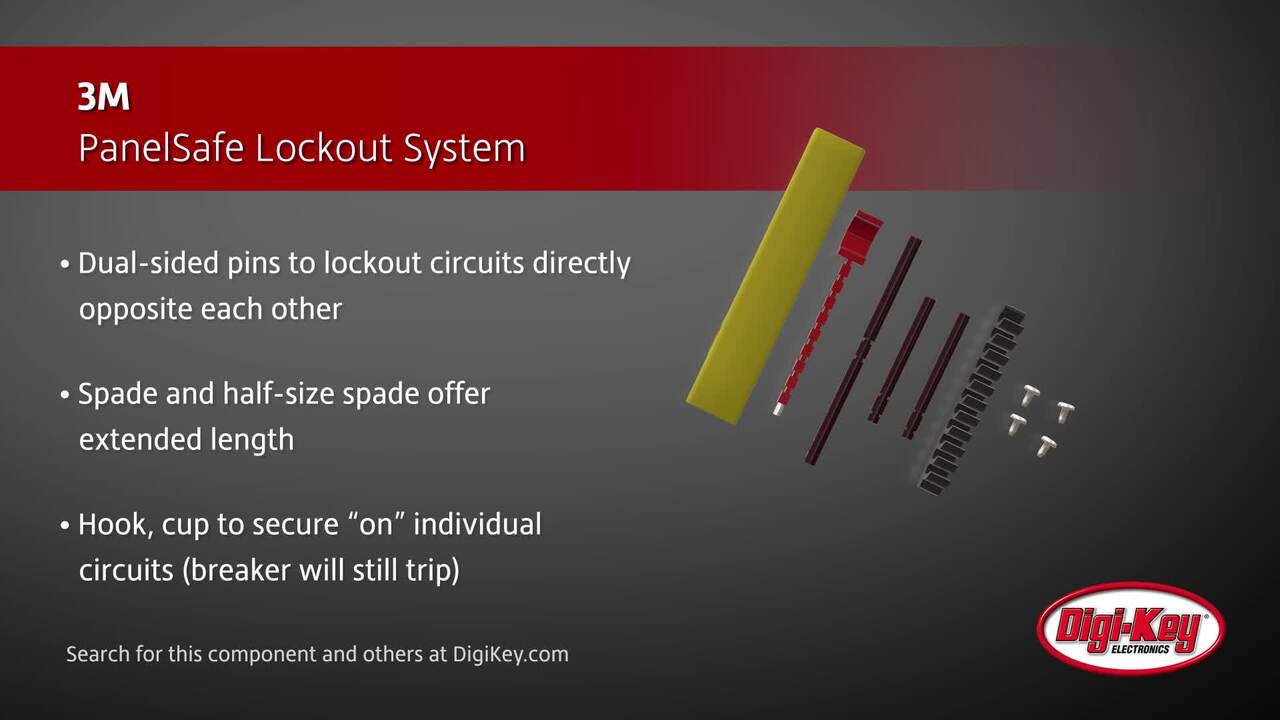 3M
PanelSafe Lockout System

• Dual-sided pins to lockout circuits directly opposite each other

• Spade and half-size spade offer extended length

• Hook, cup to secure “on” individual circuits (breaker will still trip)

Search for this component and others at DigiKey.com

Digi-Key
ELECTRONICS